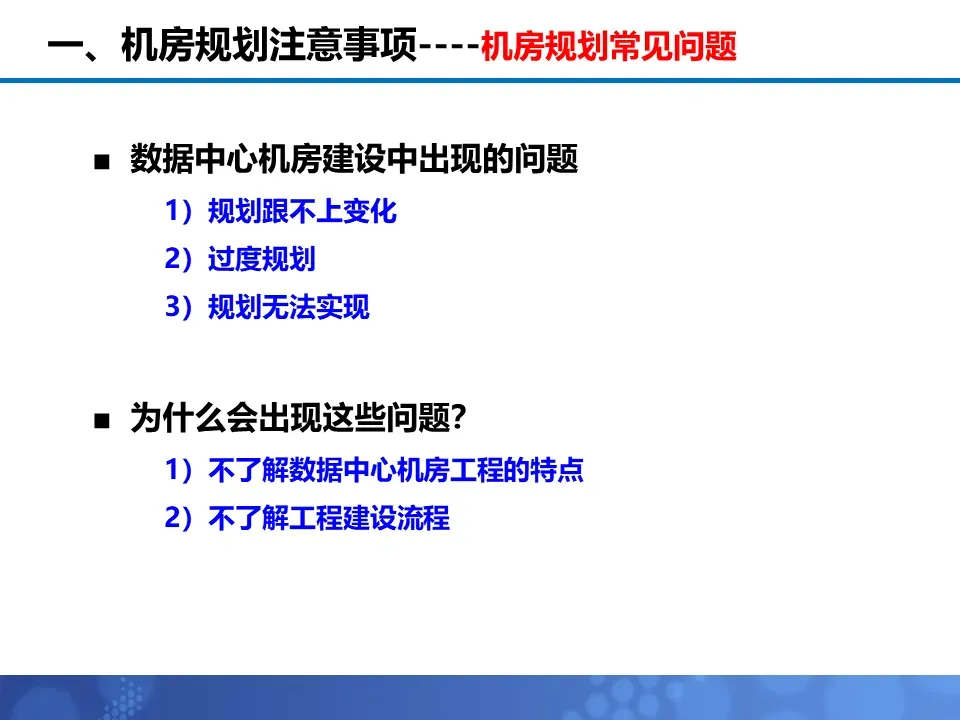 一、机房规划注意事项----机房规划常见问题

■ 数据中心机房建设中出现的问题

1）规划跟不上变化

2）过度规划

3）规划无法实现

■ 为什么会出现这些问题?

1）不了解数据中心机房工程的特点

2）不了解工程建设流程